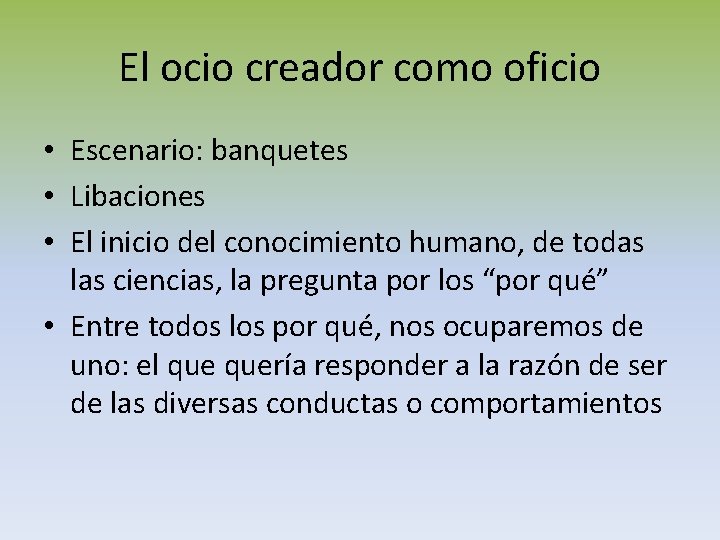 El ocio creador como oficio

• Escenario: banquetes
• Libaciones
• El inicio del conocimiento humano, de todas las ciencias, la pregunta por los “por qué”
• Entre todos los por qué, nos ocuparemos de uno: el que quería responder a la razón de ser de las diversas conductas o comportamientos